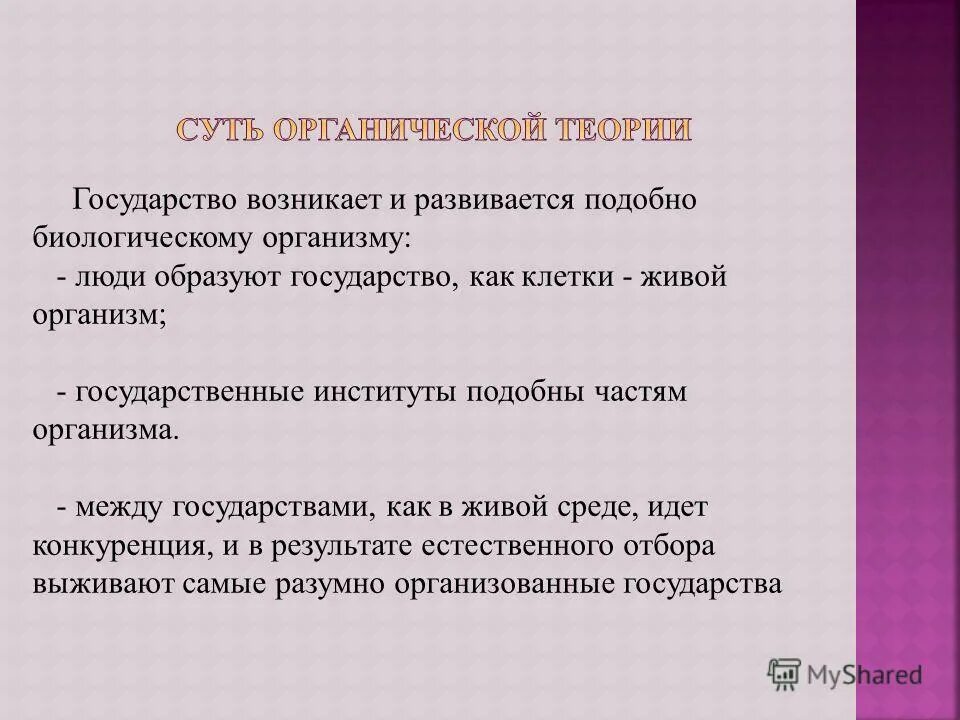 СУТЬ ОРГАНИЧЕСКОЙ ТЕОРИИ

Государство возникает и развивается подобно биологическому организму:

- люди образуют государство, как клетки - живой организм;

- государственные институты подобны частям организма.

- между государствами, как в живой среде, идет конкуренция, и в результате естественного отбора выживают самые разумно организованные государства

MyShared